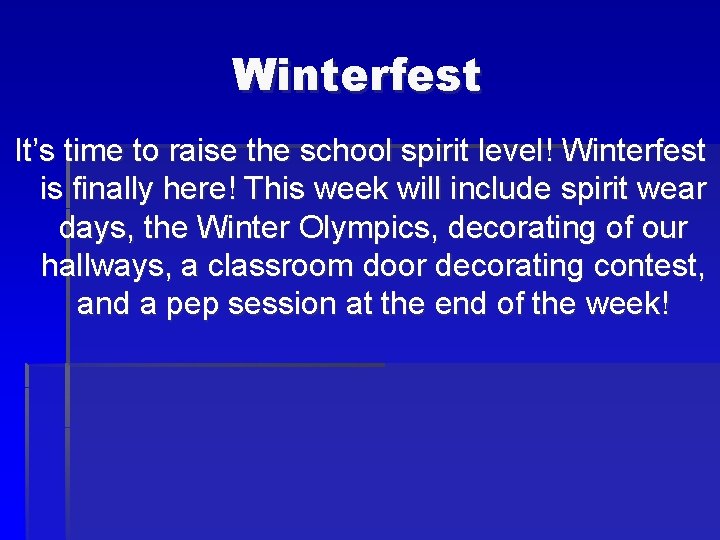 Winterfest

It’s time to raise the school spirit level! Winterfest is finally here! This week will include spirit wear days, the Winter Olympics, decorating of our hallways, a classroom door decorating contest, and a pep session at the end of the week!